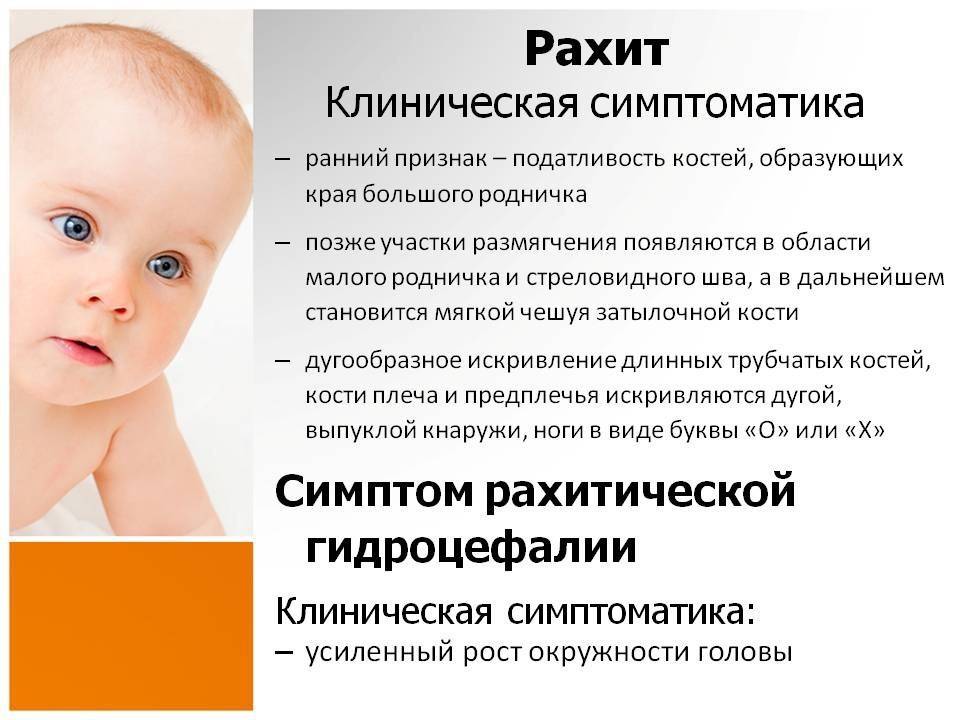 Рахит
Клиническая симптоматика

– ранний признак – податливость костей, образующих края большого родничка

– позже участки размягчения появляются в области малого родничка и стреловидного шва, а в дальнейшем становится мягкой чешуя затылочной кости

– дугообразное искривление длинных трубчатых костей, кости плеча и предплечья искривляются дугой, выпуклой кнаружи, ноги в виде буквы «О» или «Х»

Симптом рахитической гидроцефалии

Клиническая симптоматика:
– усиленный рост окружности головы